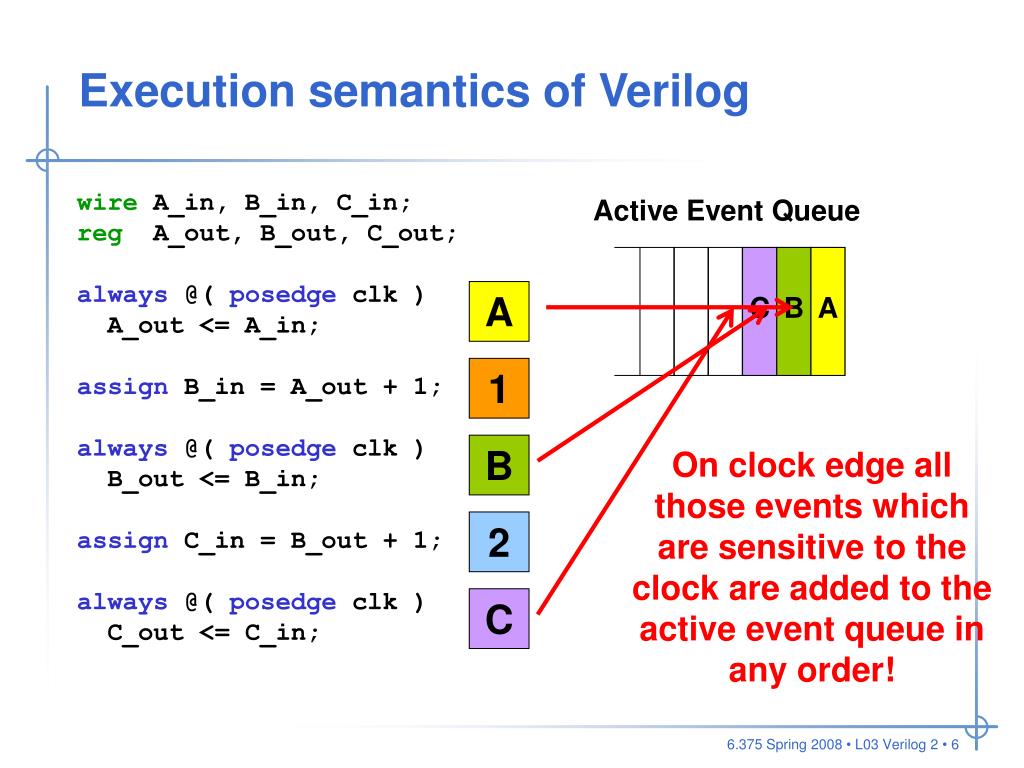 Execution semantics of Verilog

wire A_in, B_in, C_in;
reg A_out, B_out, C_out;

always @( posedge clk )
A_out <= A_in;

assign B_in = A_out + 1;

always @( posedge clk )
B_out <= B_in;

assign C_in = B_out + 1;

always @( posedge clk )
C_out <= C_in;

A

1

B

2

C

Active Event Queue

C B A

On clock edge all those events which are sensitive to the clock are added to the active event queue in any order!

6.375 Spring 2008 • L03 Verilog 2 • 6